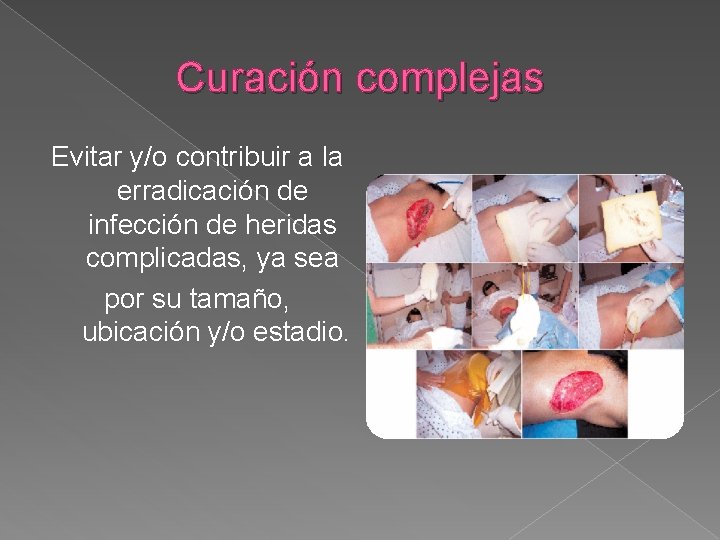 Curación complejas

Evitar y/o contribuir a la erradicación de infección de heridas complicadas, ya sea por su tamaño, ubicación y/o estadio.